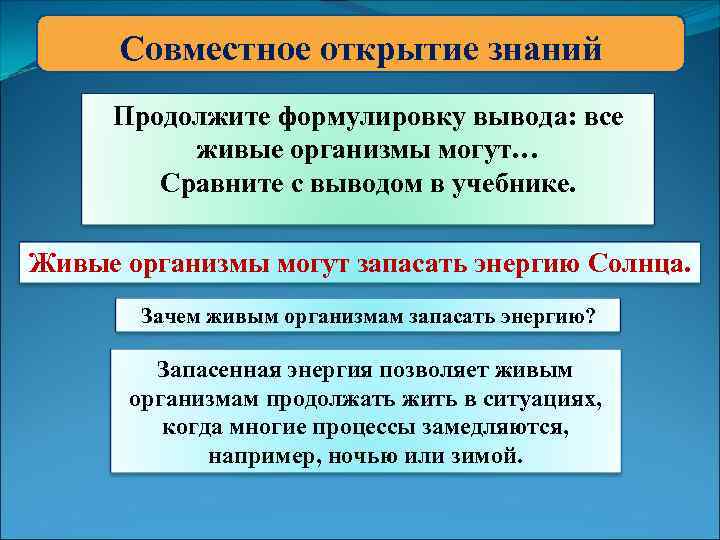 Совместное открытие знаний

Продолжите формулировку вывода: все живые организмы могут…
Сравните с выводом в учебнике.

Живые организмы могут запасать энергию Солнца.

Зачем живым организмам запасать энергию?

Запасенная энергия позволяет живым организмам продолжать жить в ситуациях, когда многие процессы замедляются, например, ночью или зимой.